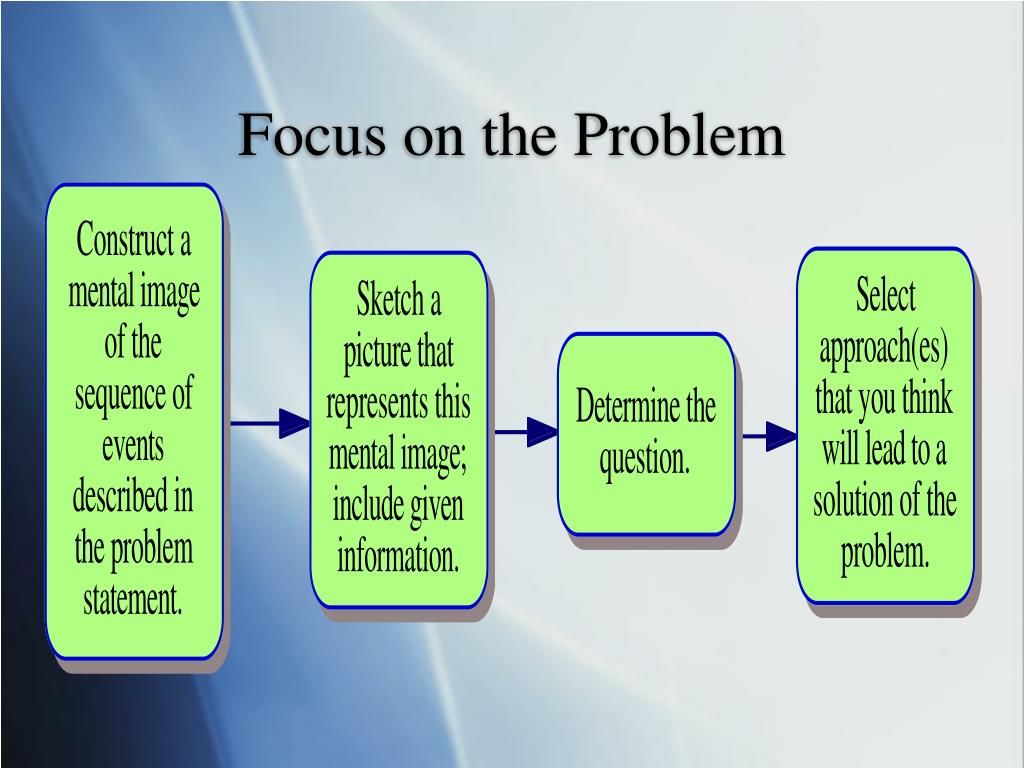 Focus on the Problem

Construct a mental image of the sequence of events described in the problem statement.

Sketch a picture that represents this mental image; include given information.

Determine the question.

Select approach(es) that you think will lead to a solution of the problem.